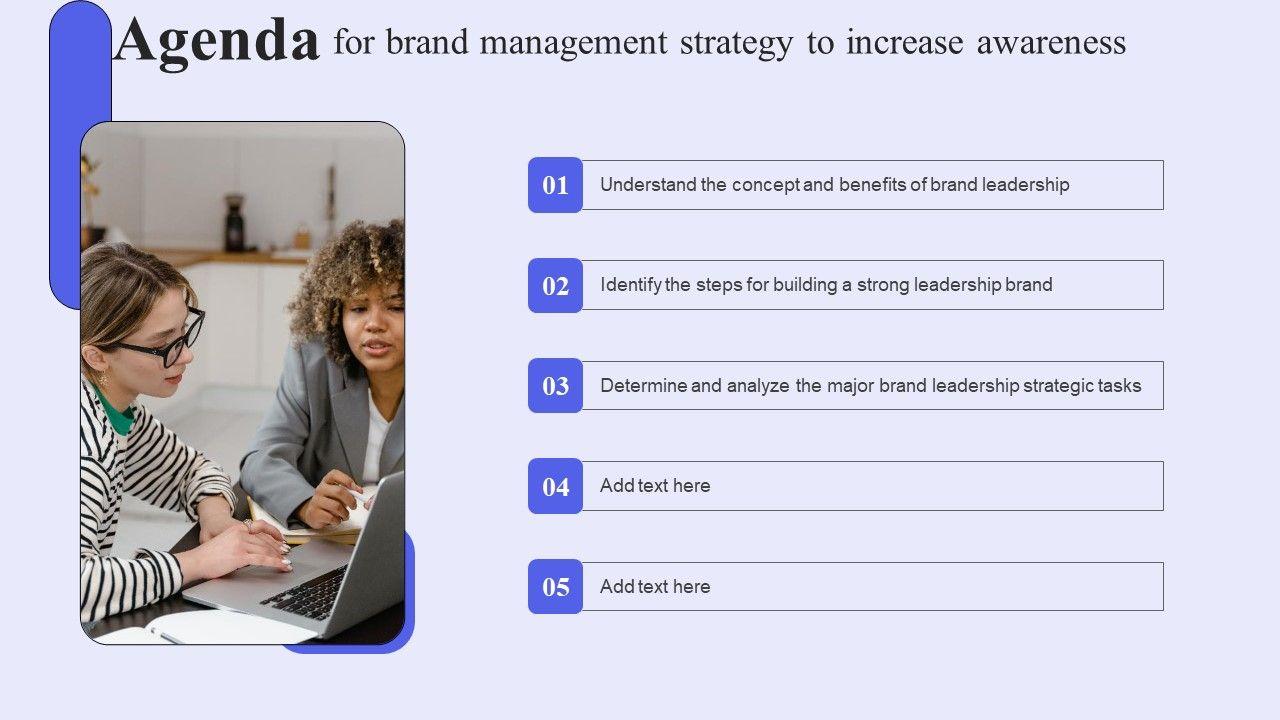 Agenda for brand management strategy to increase awareness

01 Understand the concept and benefits of brand leadership

02 Identify the steps for building a strong leadership brand

03 Determine and analyze the major brand leadership strategic tasks

04 Add text here

05 Add text here